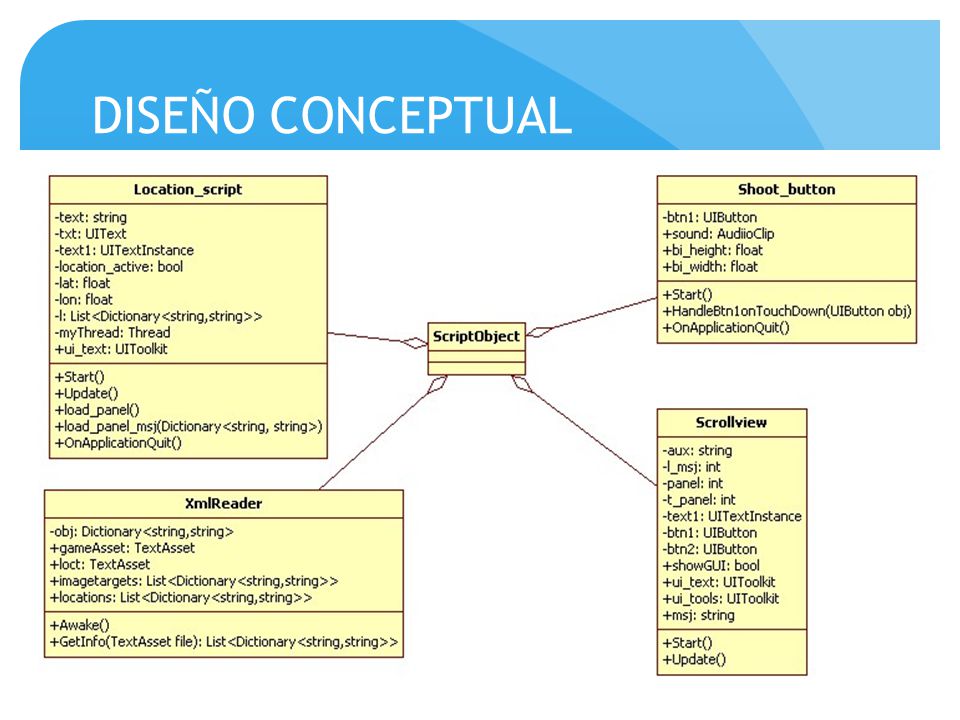 DISEÑO CONCEPTUAL

Location_script

-text: string
-txt: UIText
-text1: UITextInstance
-location_active: bool
-lat: float
-lon: float
-l: List<Dictionary<string,string>>
-myThread: Thread
+ui_text: UIToolkit

+Start()
+Update()
+load_panel()
+load_panel_msj(Dictionary<string, string>)
+OnApplicationQuit()

ScriptObject

Shoot_button

-btn1: UIButton
+sound: AudiioClip
+bi_height: float
+bi_width: float

+Start()
+HandleBtn1onTouchDown(UIButton obj)
+OnApplicationQuit()

XmlReader

-obj: Dictionary<string,string>
+gameAsset: TextAsset
+loct: TextAsset
+imagetargets: List<Dictionary<string,string>>
+locations: List<Dictionary<string,string>>

+Awake()
+GetInfo(TextAsset file): List<Dictionary<string,string>>

Scrollview

-aux: string
-l_msj: int
-panel: int
-t_panel: int
-text1: UITextInstance
-btn1: UIButton
-btn2: UIButton
+showGUI: bool
+ui_text: UIToolkit
+ui_tools: UIToolkit
+msj: string

+Start()
+Update()